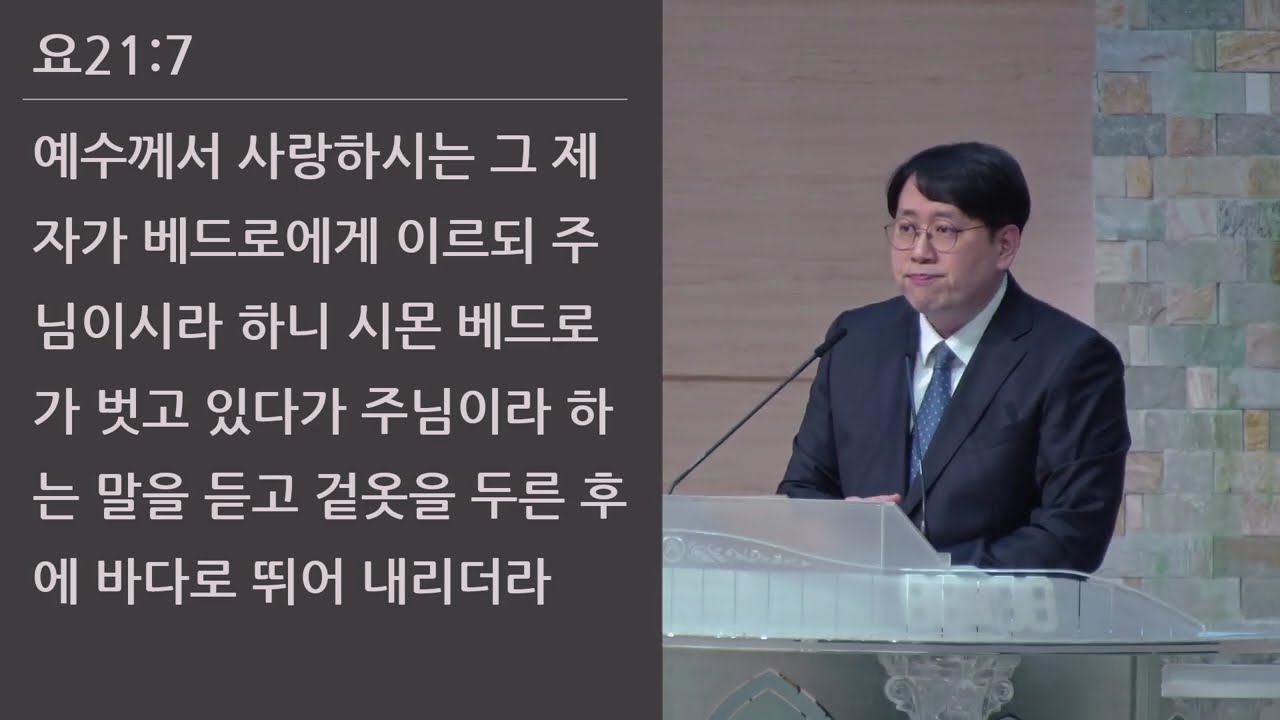 요21:7

예수께서 사랑하시는 그 제자가 베드로에게 이르되 주님이시라 하니 시몬 베드로가 벗고 있다가 주님이라 하는 말을 듣고 겉옷을 두른 후에 바다로 뛰어 내리더라